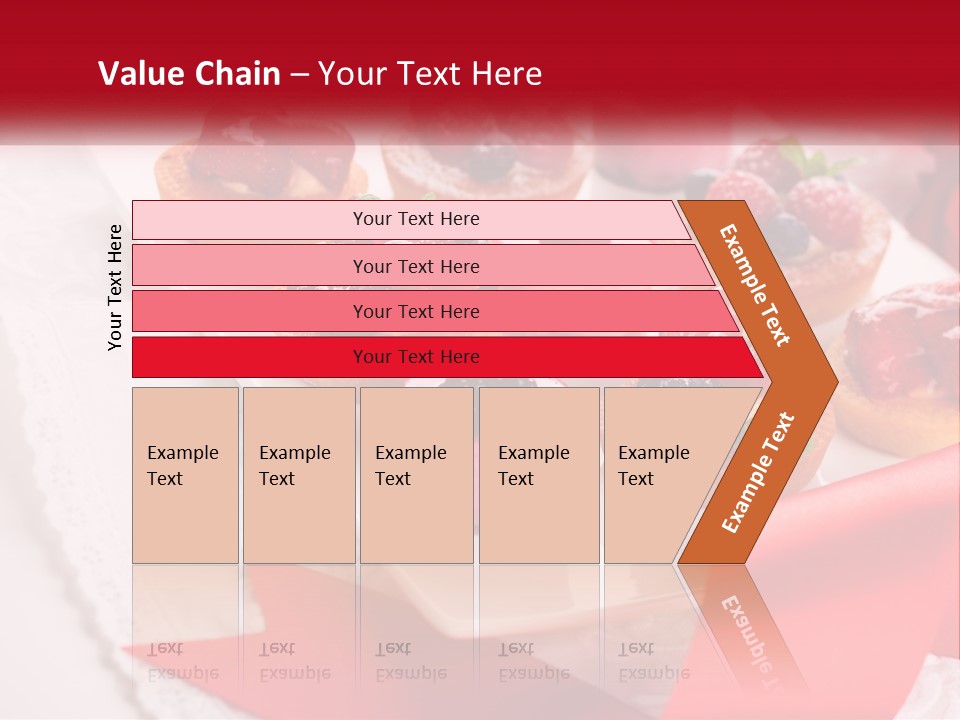 Value Chain – Your Text Here

Your Text Here

Your Text Here

Your Text Here

Your Text Here

Your Text Here

Example Text

Example Text

Example Text

Example Text

Example Text

Example Text

Example Text